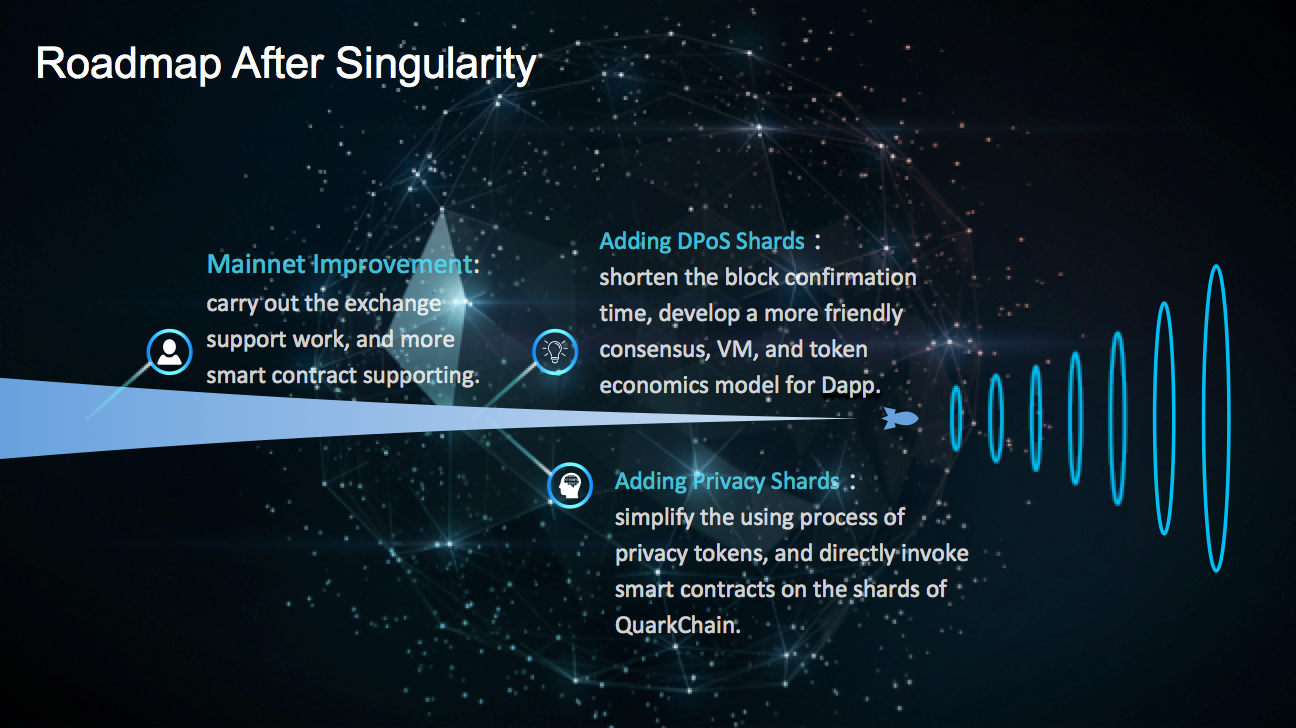 Roadmap After Singularity

Mainnet Improvement: carry out the exchange support work, and more smart contract supporting.

Adding DPoS Shards： shorten the block confirmation time, develop a more friendly consensus, VM, and token economics model for Dapp.

Adding Privacy Shards： simplify the using process of privacy tokens, and directly invoke smart contracts on the shards of QuarkChain.